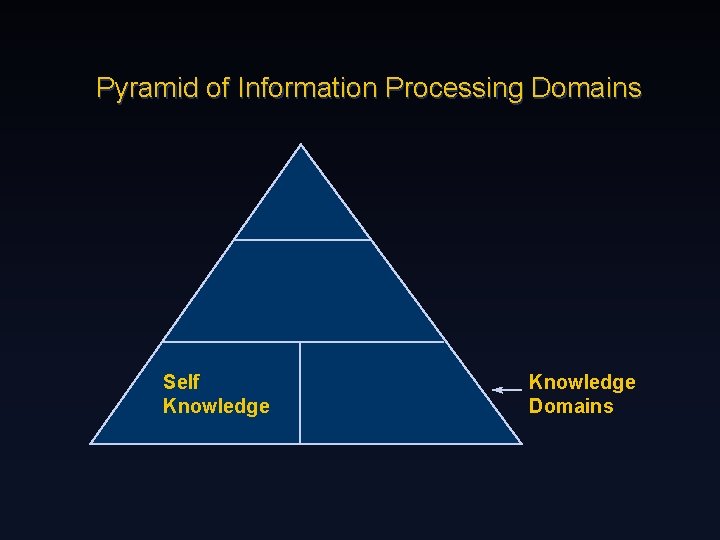 Pyramid of Information Processing Domains

Self Knowledge

Knowledge Domains